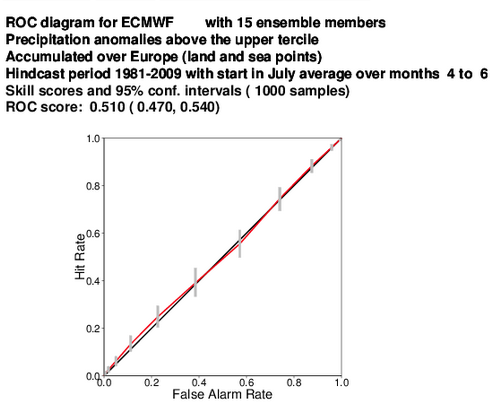 ROC diagram for ECMWF with 15 ensemble members
Precipitation anomalies above the upper tercile
Accumulated over Europe (land and sea points)
Hindcast period 1981-2009 with start in July average over months 4 to 6
Skill scores and 95% conf. intervals ( 1000 samples)
ROC score: 0.510 ( 0.470, 0.540)

1.0
0.8
0.6
0.4
0.2
0.0
Hit Rate
0.0 0.2 0.4 0.6 0.8 1.0
False Alarm Rate